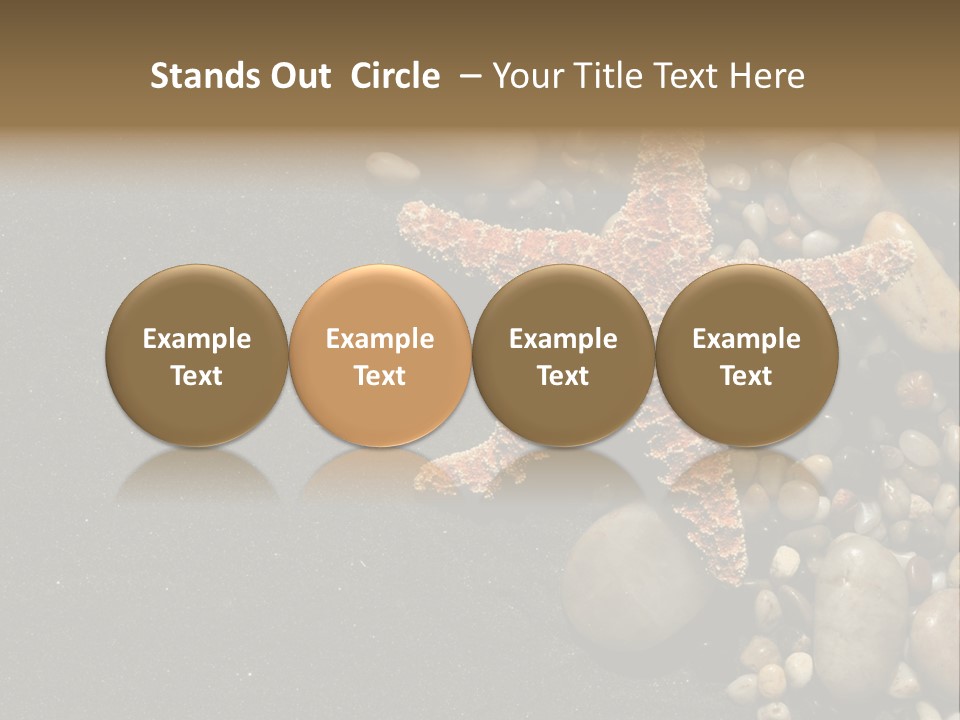 Stands Out Circle – Your Title Text Here

Example Text

Example Text

Example Text

Example Text